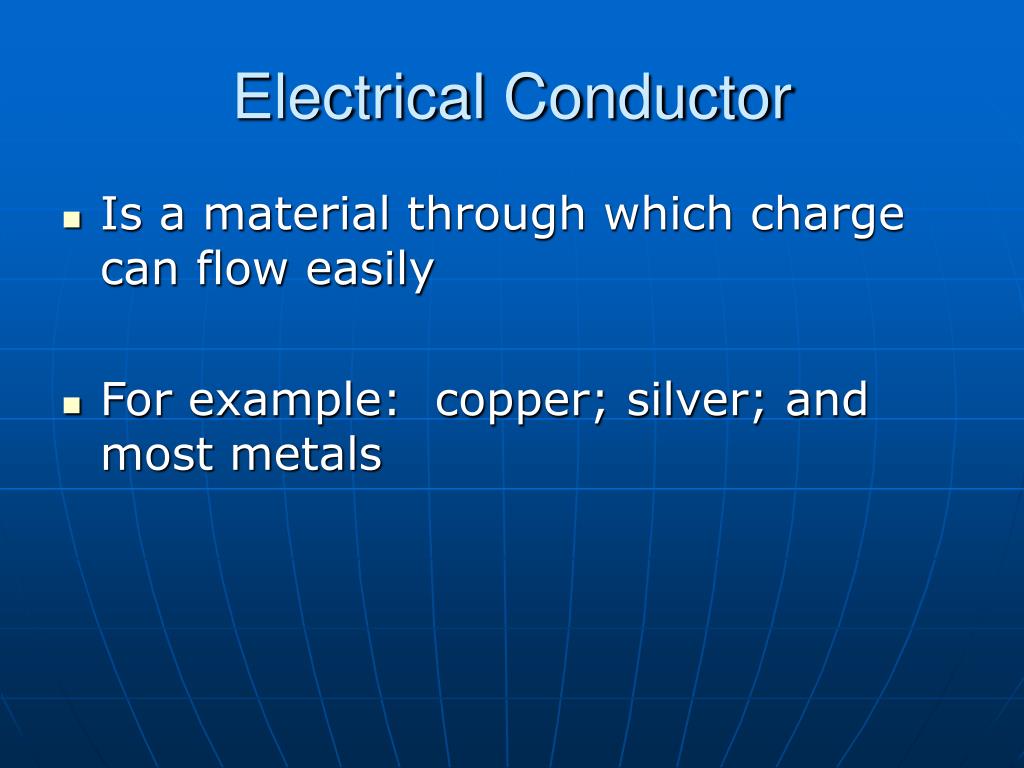 Electrical Conductor

- Is a material through which charge can flow easily

- For example: copper; silver; and most metals